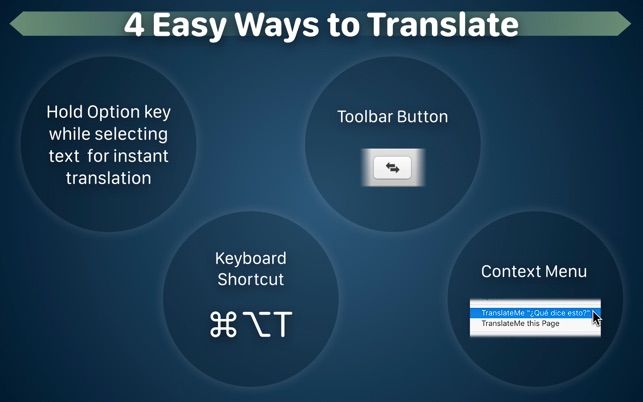 4 Easy Ways to Translate

Hold Option key while selecting text for instant translation

Toolbar Button

Keyboard Shortcut

⌘⌥T

Context Menu

TranslateMe "¿Qué dice esto?"

TranslateMe this Page